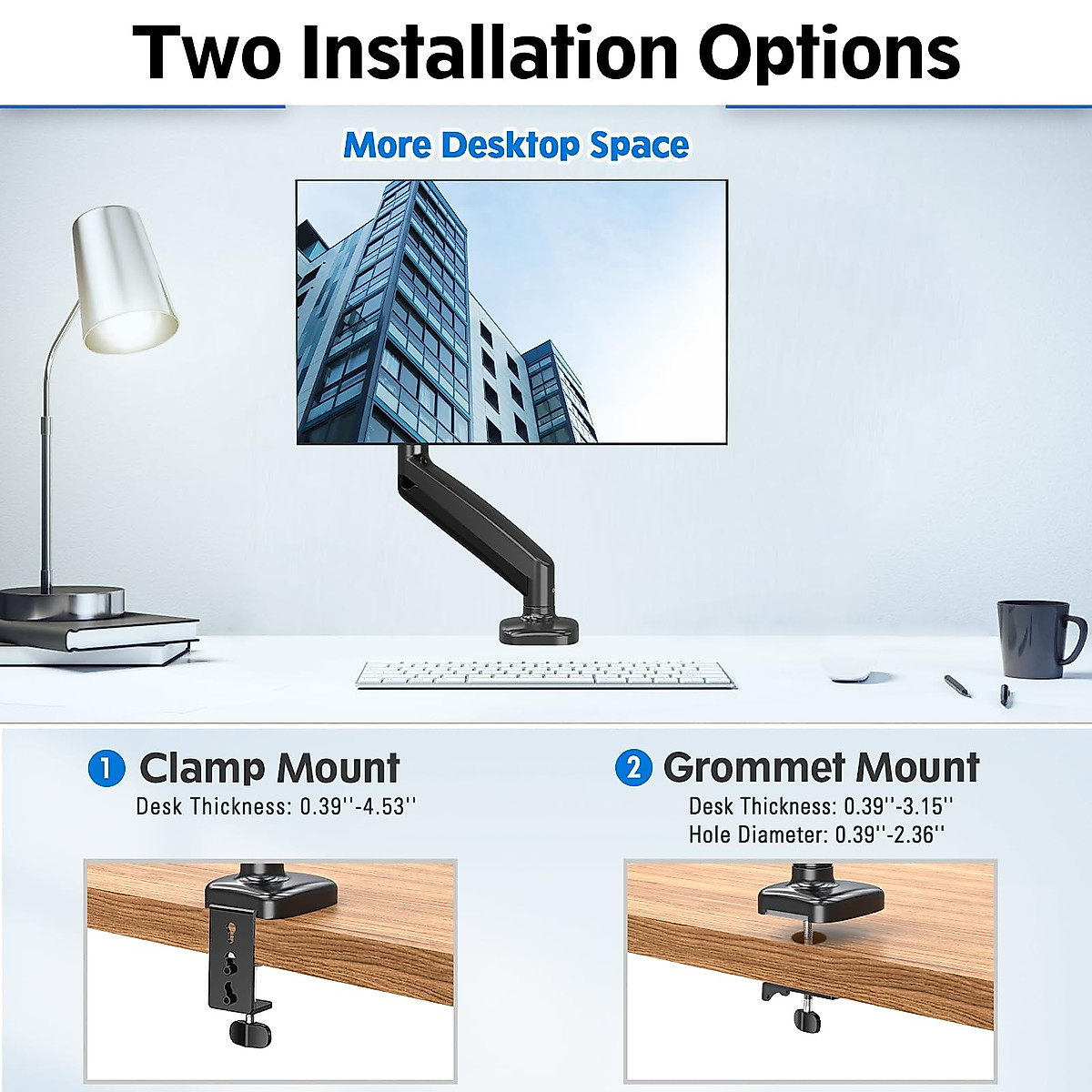 Two Installation Options

More Desktop Space

1 Clamp Mount
Desk Thickness: 0.39''-4.53''

2 Grommet Mount
Desk Thickness: 0.39''-3.15''
Hole Diameter: 0.39''-2.36''